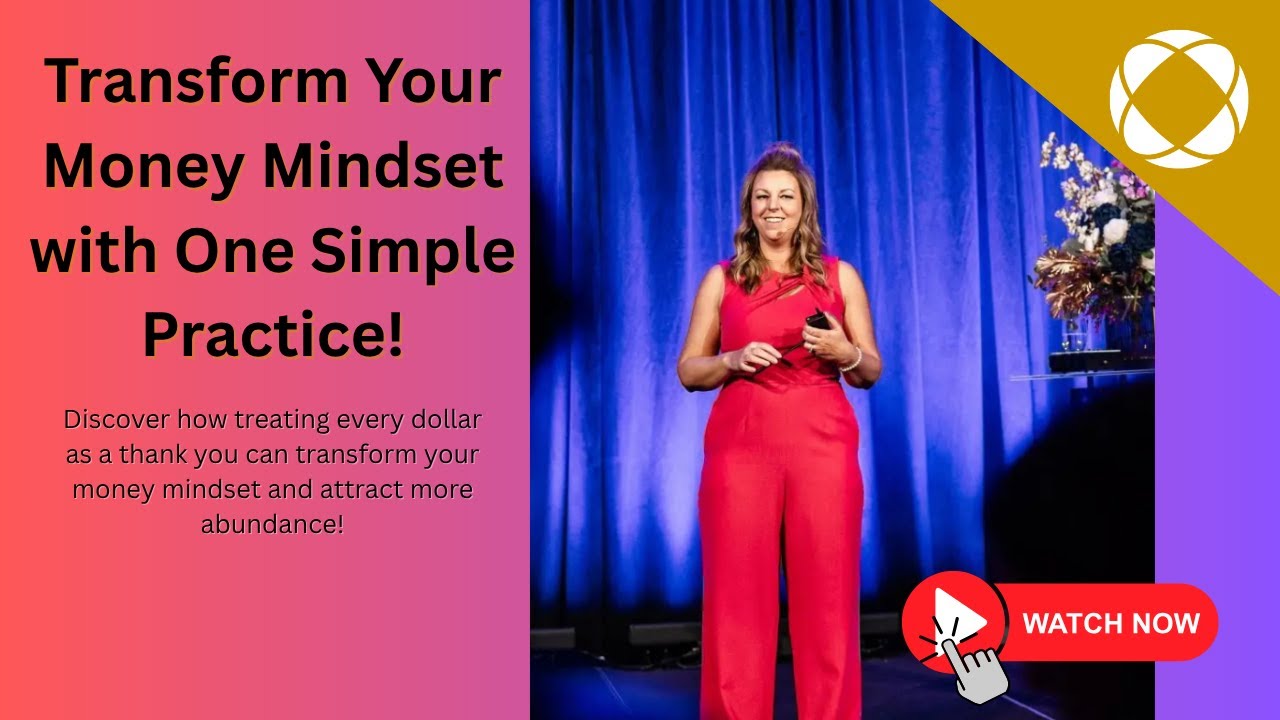 Transform Your Money Mindset with One Simple Practice!

Discover how treating every dollar as a thank you can transform your money mindset and attract more abundance!

WATCH NOW